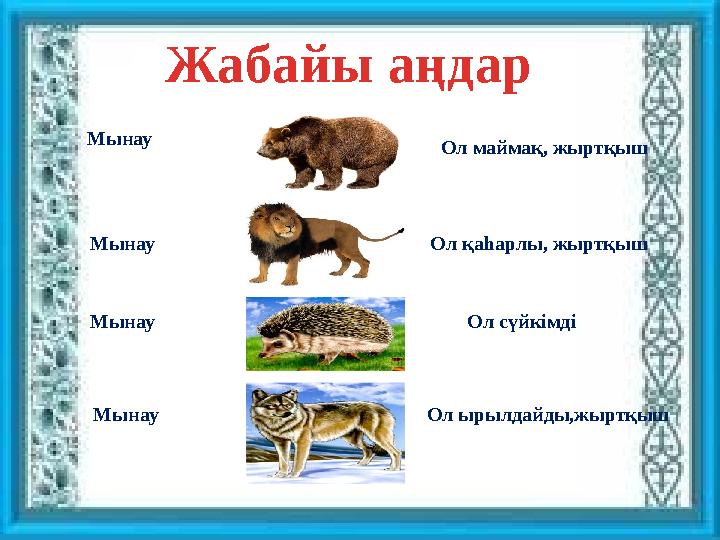 Жабайы аңдар

Мынау

Ол маймақ, жыртқыш

Мынау

Ол қаһарлы, жыртқыш

Мынау

Ол сүйкімді

Мынау

Ол ырылдайды,жыртқыш